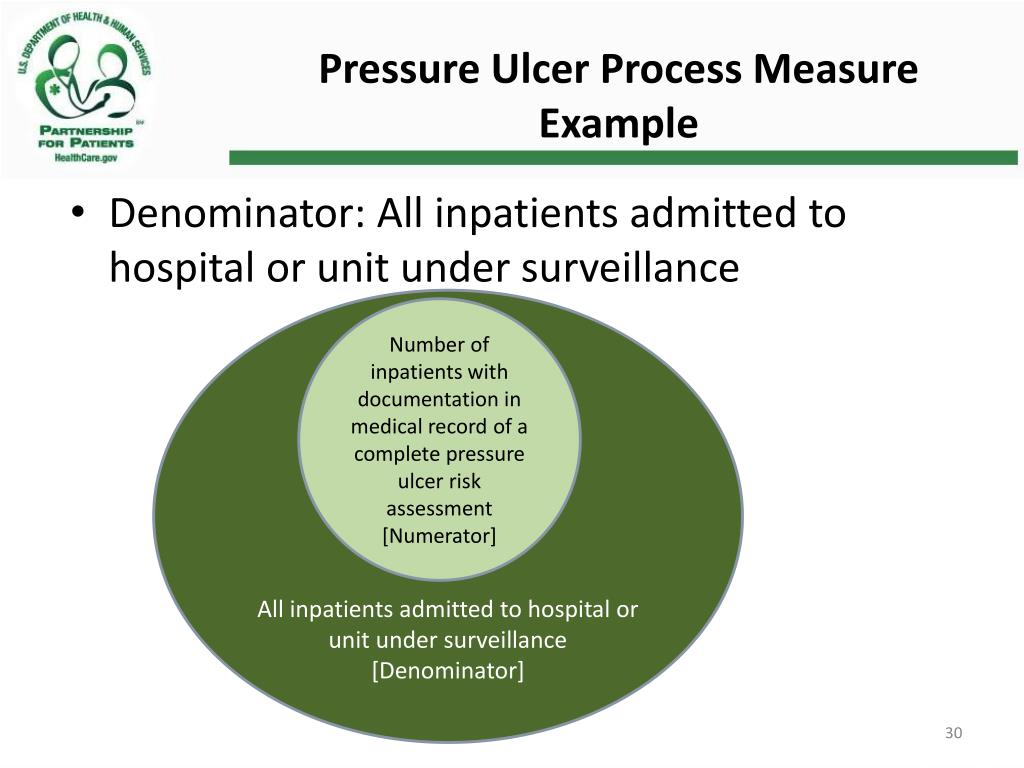 U.S. DEPARTMENT OF HEALTH & HUMAN SERVICES
PARTNERSHIP FOR PATIENTS
HealthCare.gov

Pressure Ulcer Process Measure Example

• Denominator: All inpatients admitted to hospital or unit under surveillance

Number of inpatients with documentation in medical record of a complete pressure ulcer risk assessment [Numerator]

All inpatients admitted to hospital or unit under surveillance [Denominator]

30